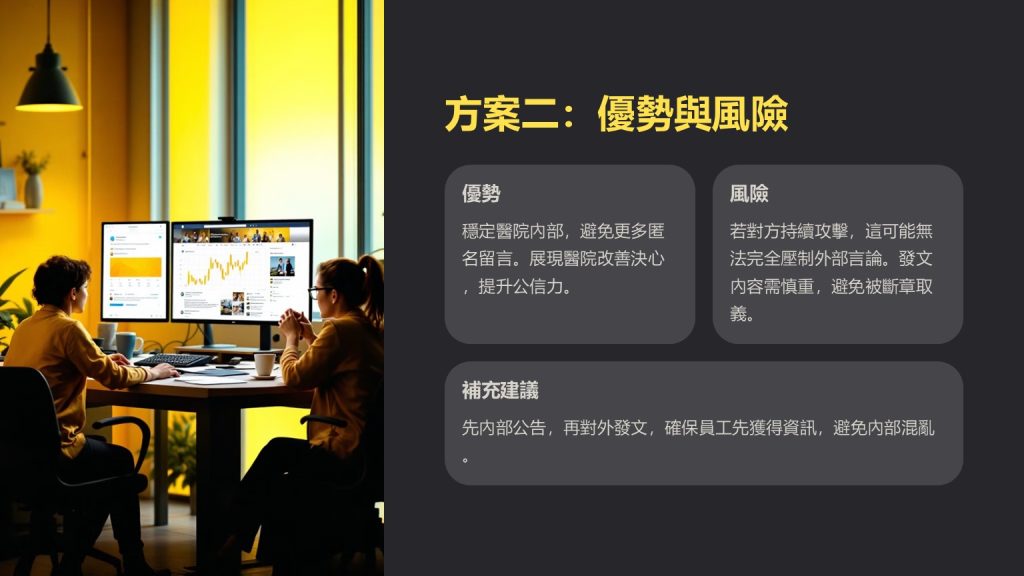 方案二：優勢與風險

優勢

穩定醫院內部，避免更多匿名留言。展現醫院改善決心，提升公信力。

風險

若對方持續攻擊，這可能無法完全壓制外部言論。發文內容需慎重，避免被斷章取義。

補充建議

先內部公告，再對外發文，確保員工先獲得資訊，避免內部混亂。